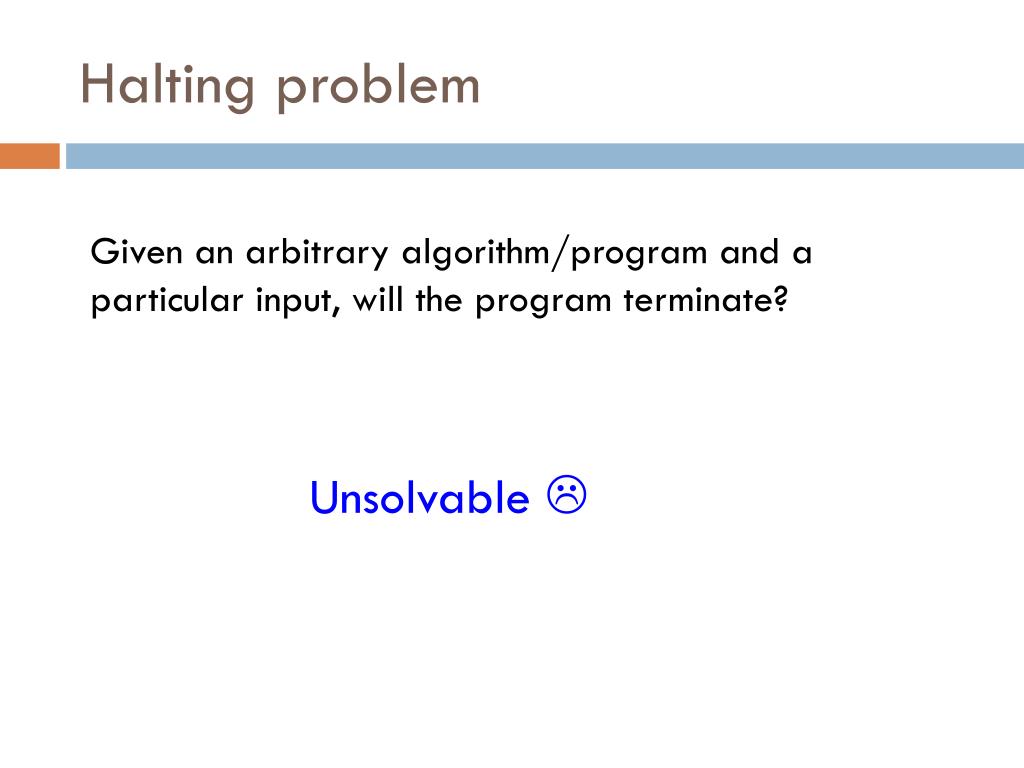 Halting problem

Given an arbitrary algorithm/program and a particular input, will the program terminate?

Unsolvable ☹